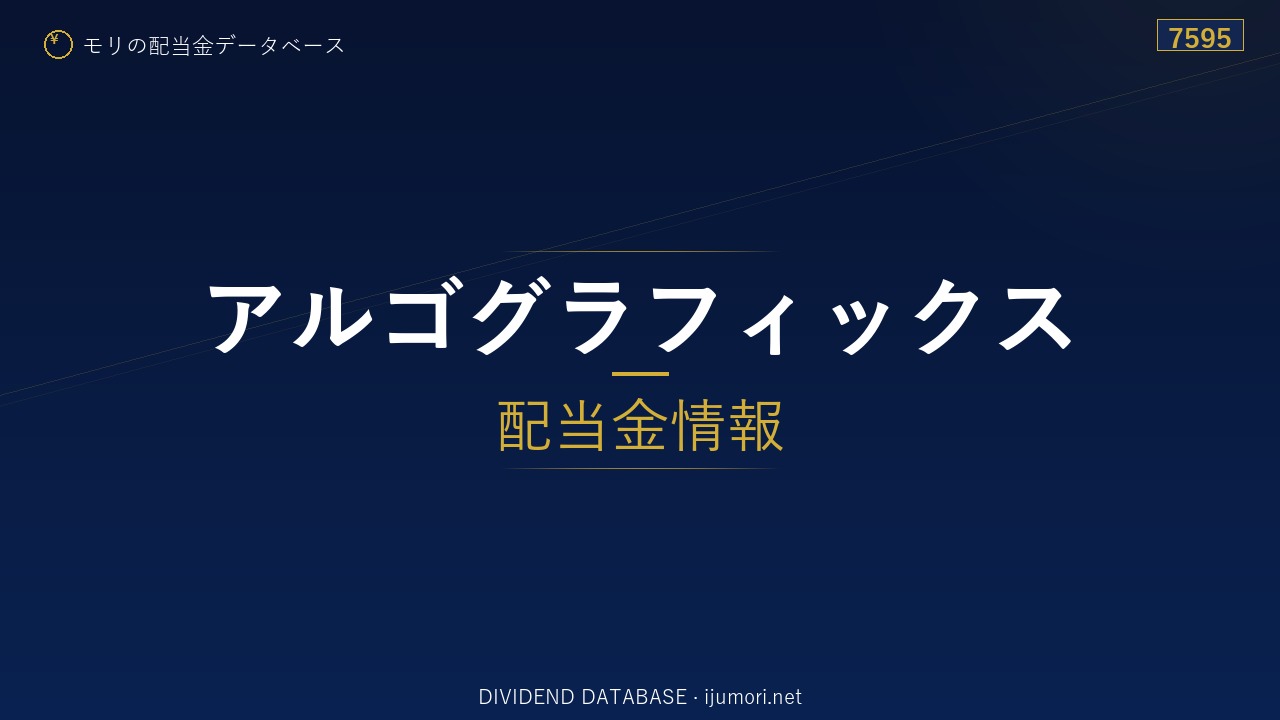 ¥ モリの配当金データベース

7595

アルゴグラフィックス

配当金情報

DIVIDEND DATABASE · ijumori.net